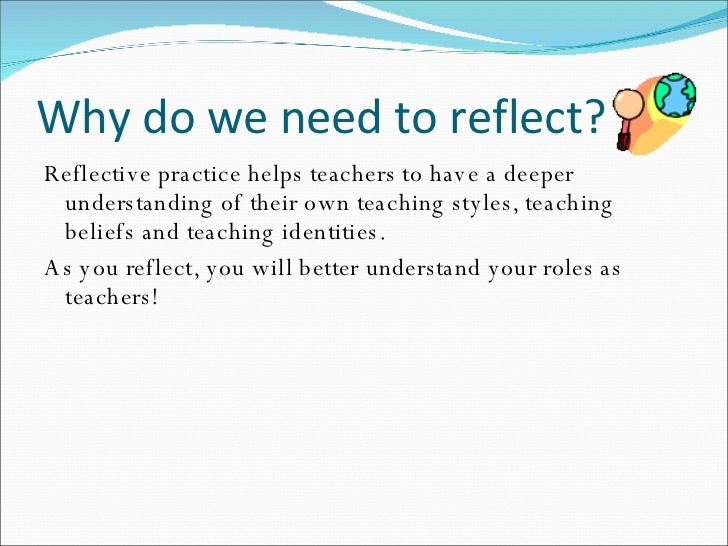 Why do we need to reflect?

Reflective practice helps teachers to have a deeper understanding of their own teaching styles, teaching beliefs and teaching identities.

As you reflect, you will better understand your roles as teachers!